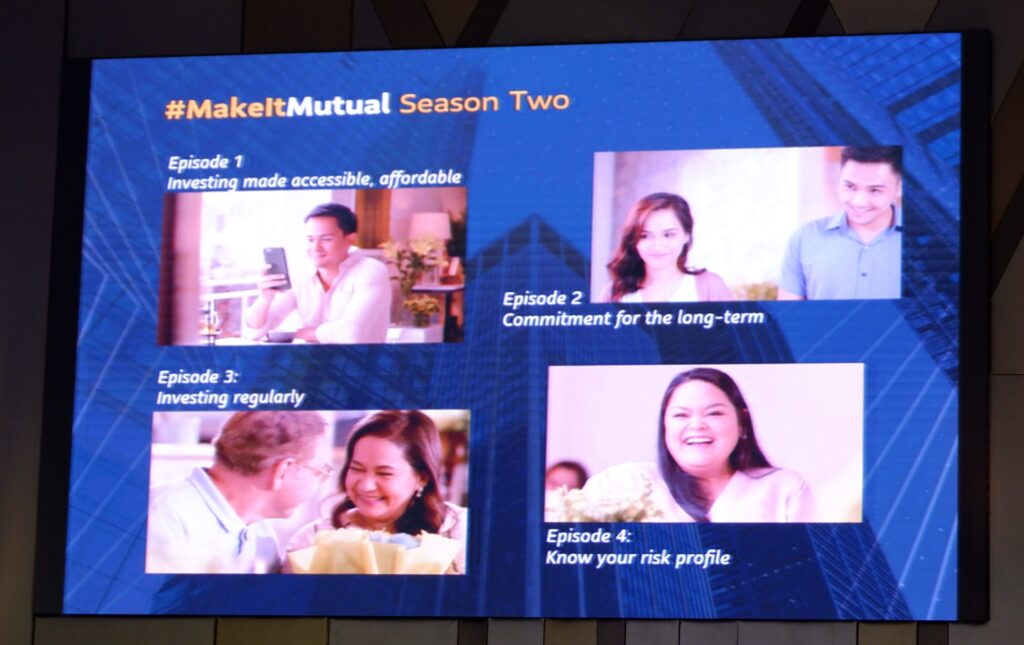 #MakeItMutual Season Two

Episode 1
Investing made accessible, affordable

Episode 2
Commitment for the long-term

Episode 3:
Investing regularly

Episode 4:
Know your risk profile